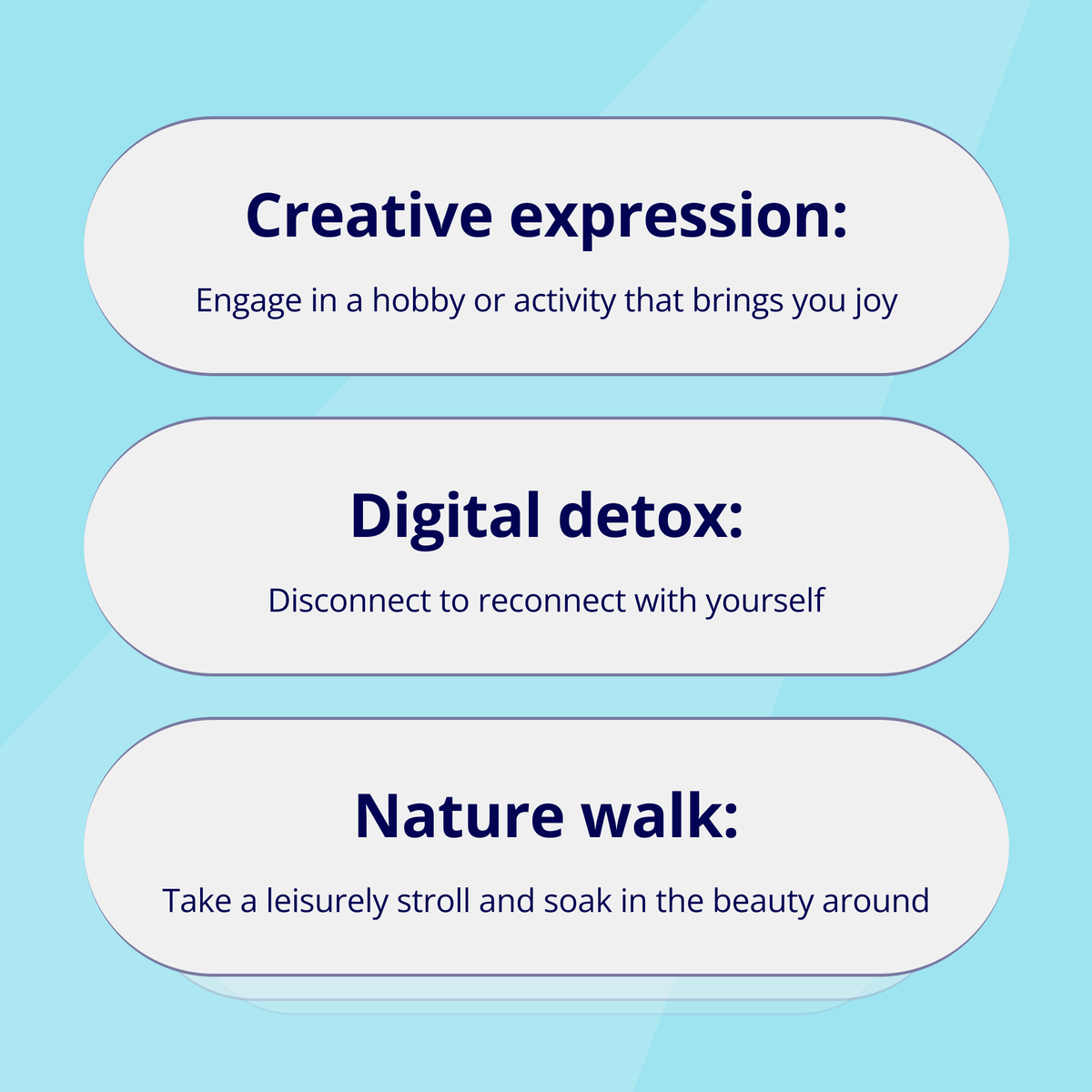 Creative expression:

Engage in a hobby or activity that brings you joy

Digital detox:

Disconnect to reconnect with yourself

Nature walk:

Take a leisurely stroll and soak in the beauty around